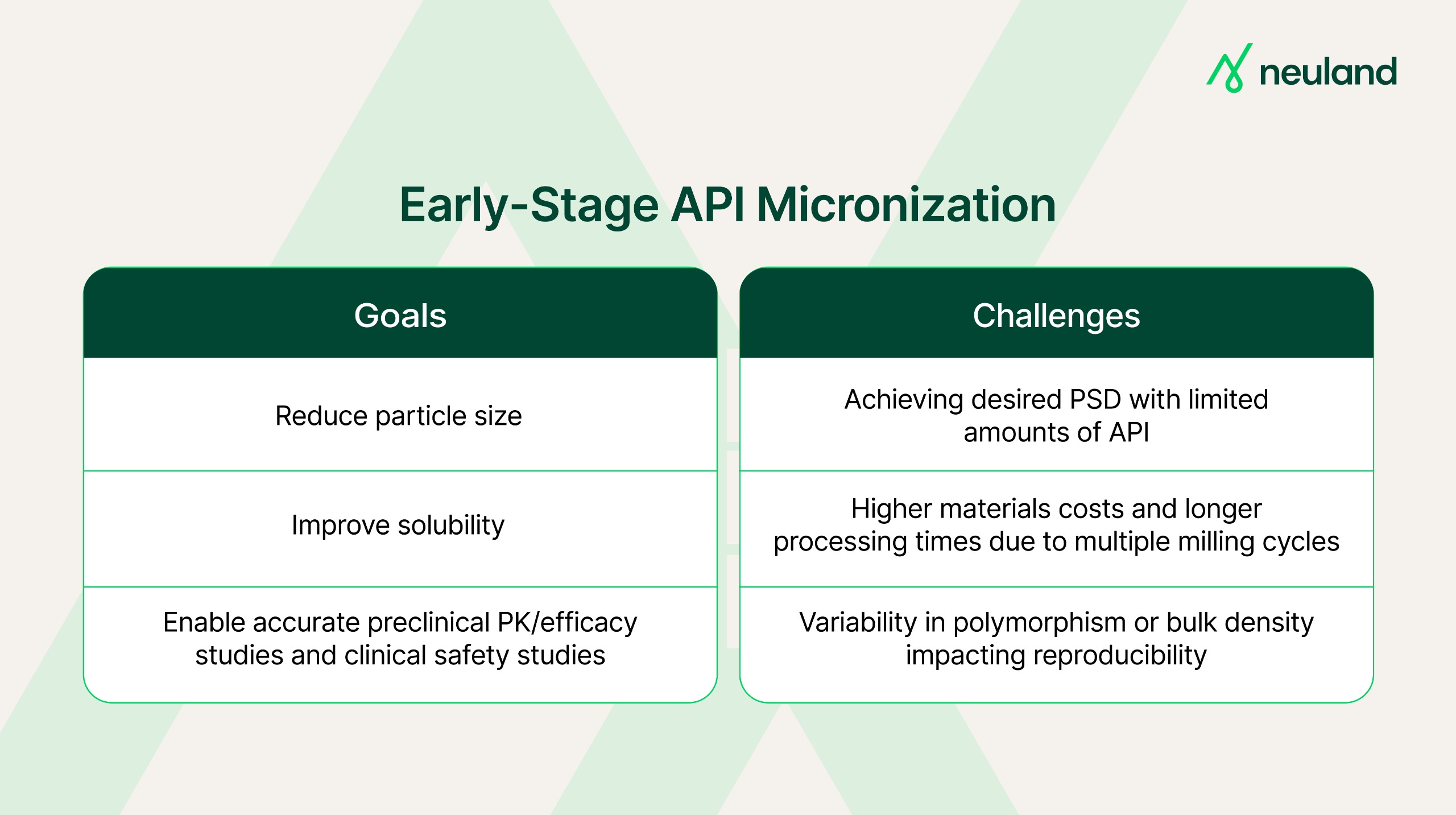 neuland

Early-Stage API Micronization

| Goals | Challenges |
|---|---|
| Reduce particle size | Achieving desired PSD with limited amounts of API |
| Improve solubility | Higher materials costs and longer processing times due to multiple milling cycles |
| Enable accurate preclinical PK/efficacy studies and clinical safety studies | Variability in polymorphism or bulk density impacting reproducibility |